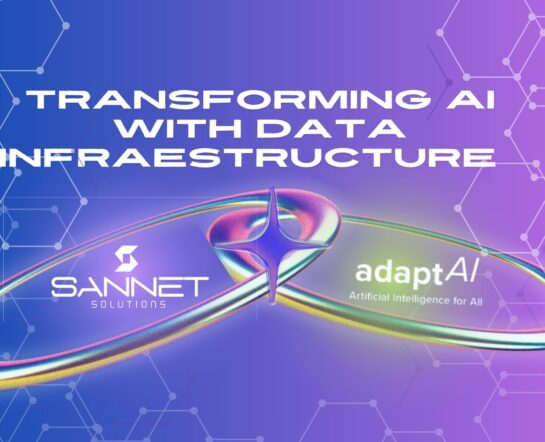 TRANSFORMING AI WITH DATA INFRAESTRUCTURE

SANNET SOLUTIONS

adaptAI
Artificial Intelligence for All